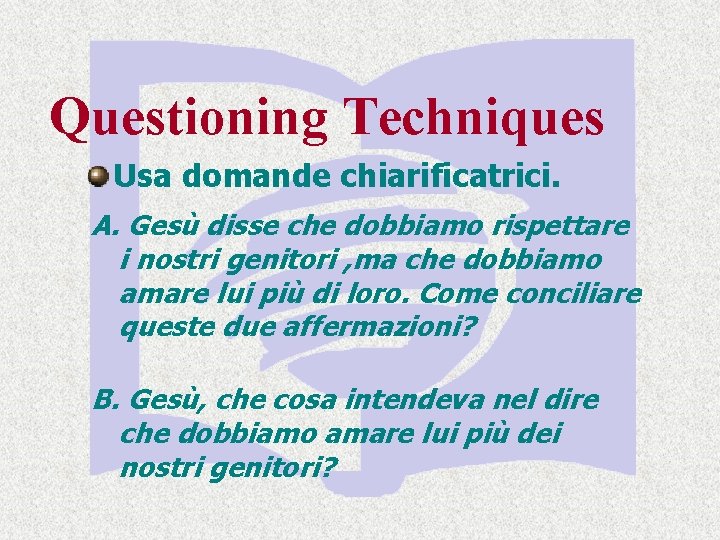 Questioning Techniques

Usa domande chiarificatrici.

A. Gesù disse che dobbiamo rispettare i nostri genitori ,ma che dobbiamo amare lui più di loro. Come conciliare queste due affermazioni?

B. Gesù, che cosa intendeva nel dire che dobbiamo amare lui più dei nostri genitori?